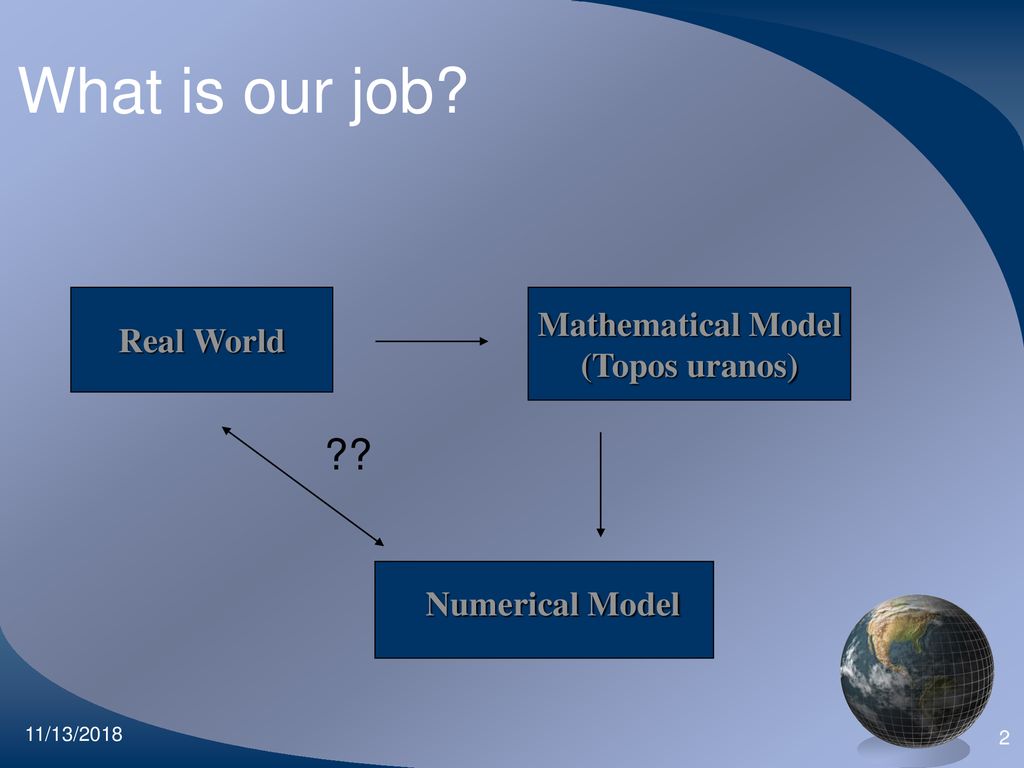 What is our job?

Real World

Mathematical Model (Topos uranos)

??

Numerical Model

11/13/2018

2